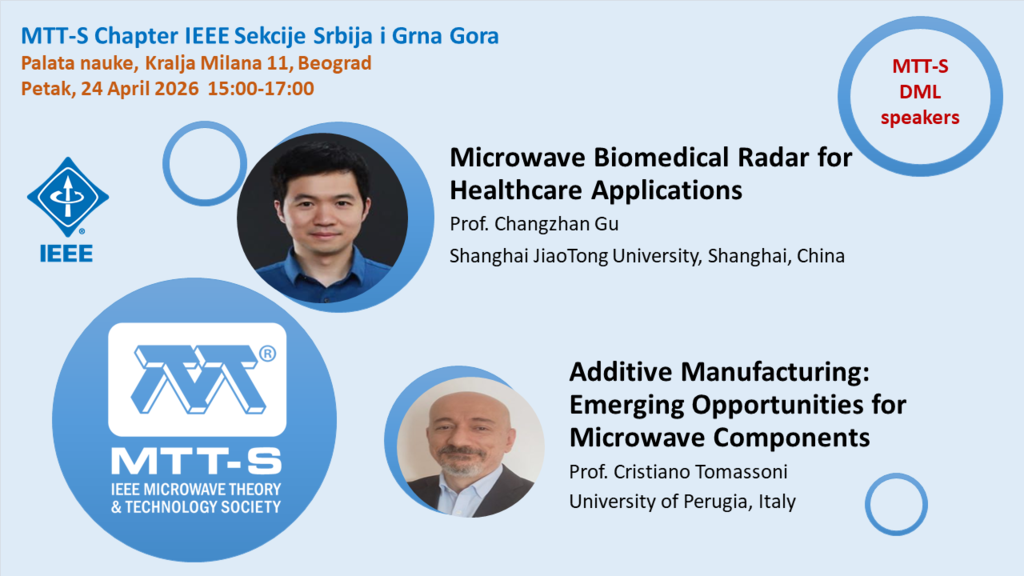 MTT-S Chapter IEEE Sekcije Srbija i Grna Gora
Palata nauke, Kralja Milana 11, Beograd
Petak, 24 April 2026 15:00-17:00

MTT-S
DML
speakers

IEEE

Microwave Biomedical Radar for Healthcare Applications
Prof. Changzhan Gu
Shanghai JiaoTong University, Shanghai, China

®
MTT-S
IEEE MICROWAVE THEORY & TECHNOLOGY SOCIETY

Additive Manufacturing: Emerging Opportunities for Microwave Components
Prof. Cristiano Tomassoni
University of Perugia, Italy